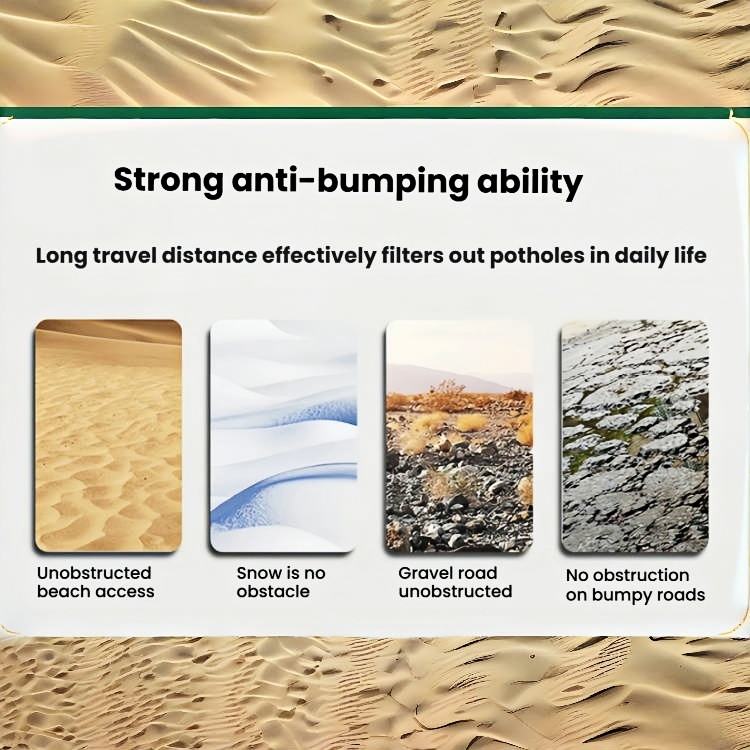 Strong anti-bumping ability

Long travel distance effectively filters out potholes in daily life

Unobstructed beach access

Snow is no obstacle

Gravel road unobstructed

No obstruction on bumpy roads